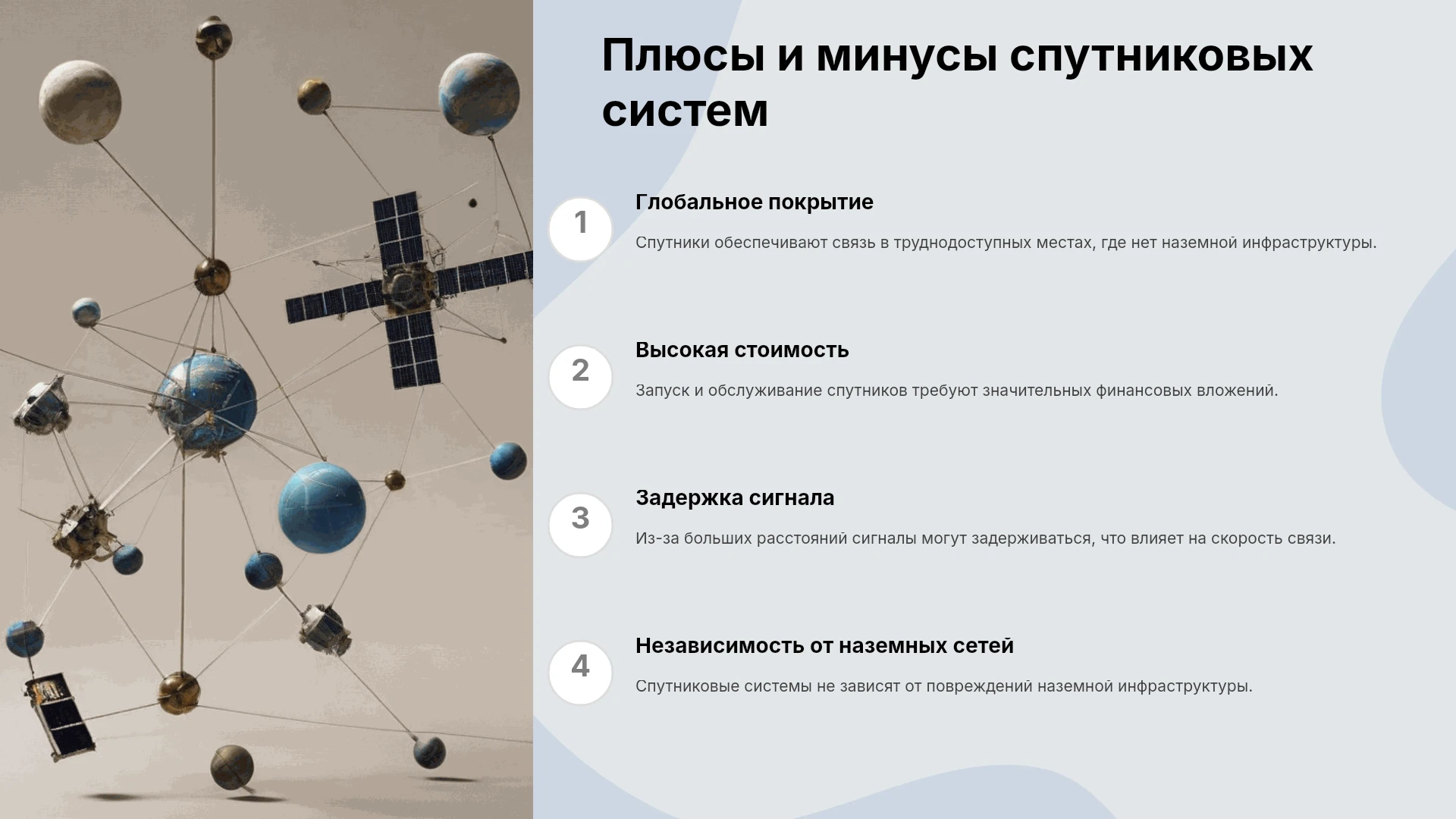 Плюсы и минусы спутниковых систем

1

Глобальное покрытие

Спутники обеспечивают связь в труднодоступных местах, где нет наземной инфраструктуры.

2

Высокая стоимость

Запуск и обслуживание спутников требуют значительных финансовых вложений.

3

Задержка сигнала

Из-за больших расстояний сигналы могут задерживаться, что влияет на скорость связи.

4

Независимость от наземных сетей

Спутниковые системы не зависят от повреждений наземной инфраструктуры.